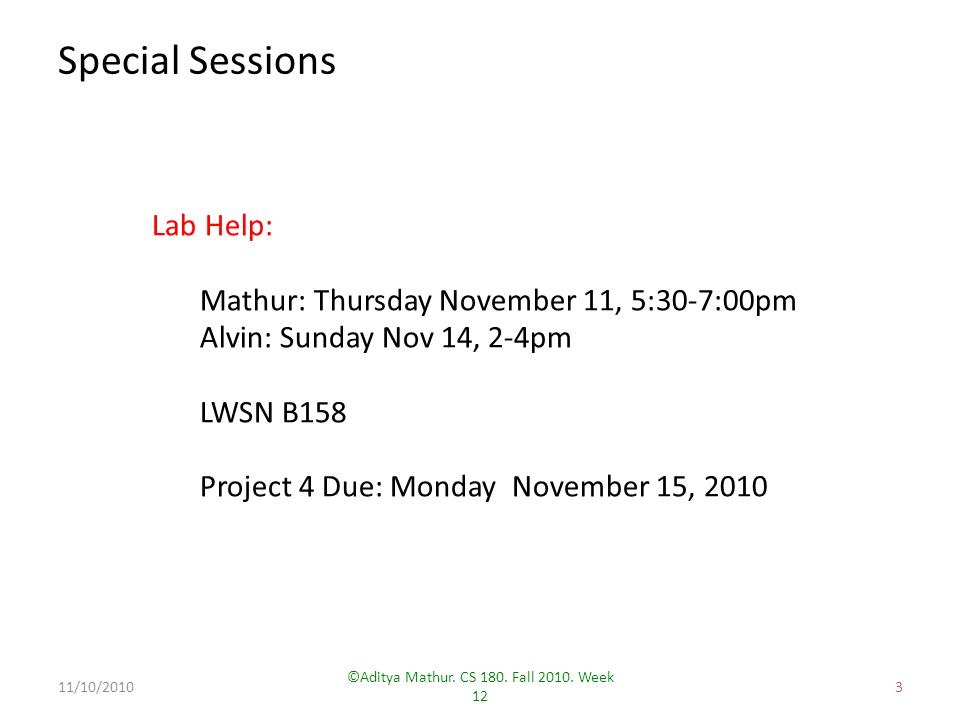 Special Sessions

Lab Help:

Mathur: Thursday November 11, 5:30-7:00pm
Alvin: Sunday Nov 14, 2-4pm

LWSN B158

Project 4 Due: Monday November 15, 2010

11/10/2010

©Aditya Mathur. CS 180. Fall 2010. Week 12

3